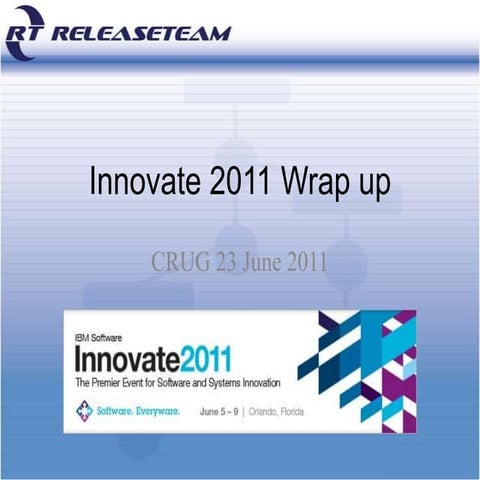 RT RELEASETEAM

Innovate 2011 Wrap up

CRUG 23 June 2011

IBM Software
Innovate2011
The Premier Event for Software and Systems Innovation

Software. Everyware.

June 5 – 9 | Orlando, Florida